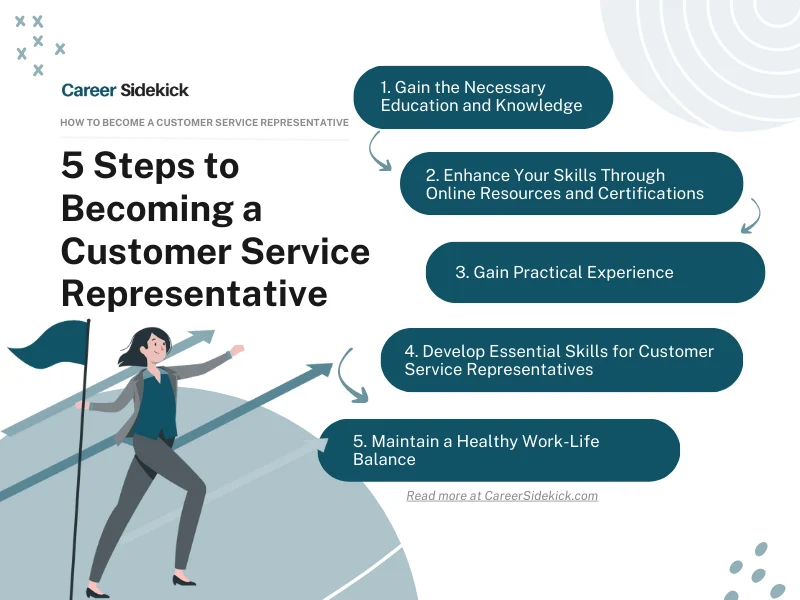 Career Sidekick

HOW TO BECOME A CUSTOMER SERVICE REPRESENTATIVE

5 Steps to Becoming a Customer Service Representative

1. Gain the Necessary Education and Knowledge

2. Enhance Your Skills Through Online Resources and Certifications

3. Gain Practical Experience

4. Develop Essential Skills for Customer Service Representatives

5. Maintain a Healthy Work-Life Balance

Read more at CareerSidekick.com